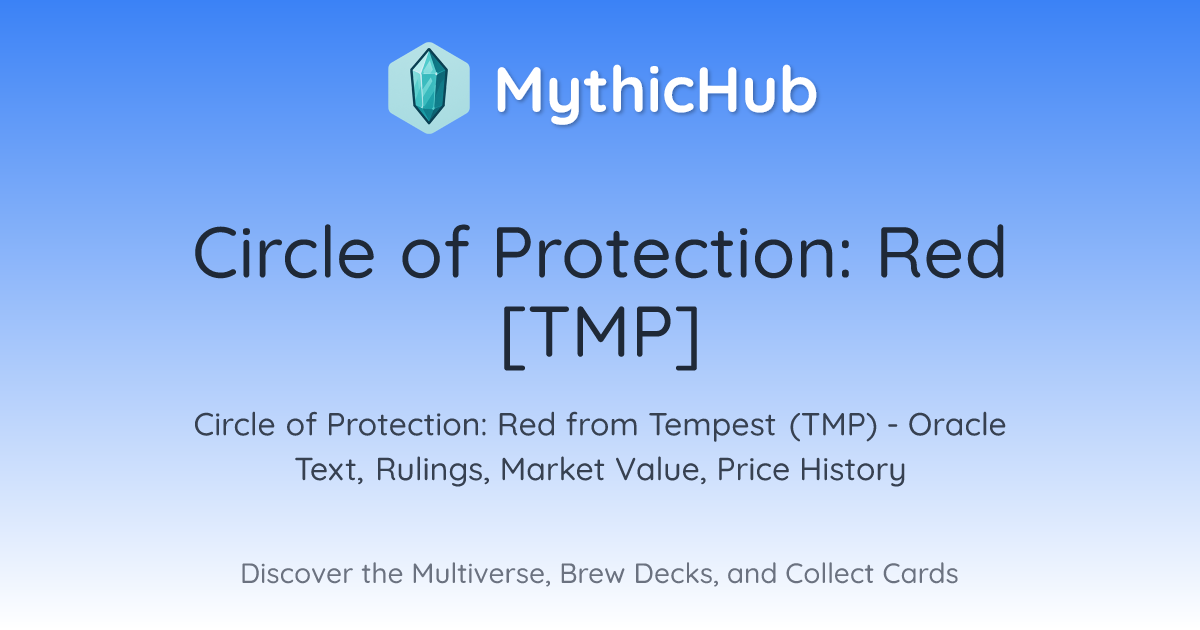 MythicHub

Circle of Protection: Red [TMP]

Circle of Protection: Red from Tempest (TMP) - Oracle Text, Rulings, Market Value, Price History

Discover the Multiverse, Brew Decks, and Collect Cards